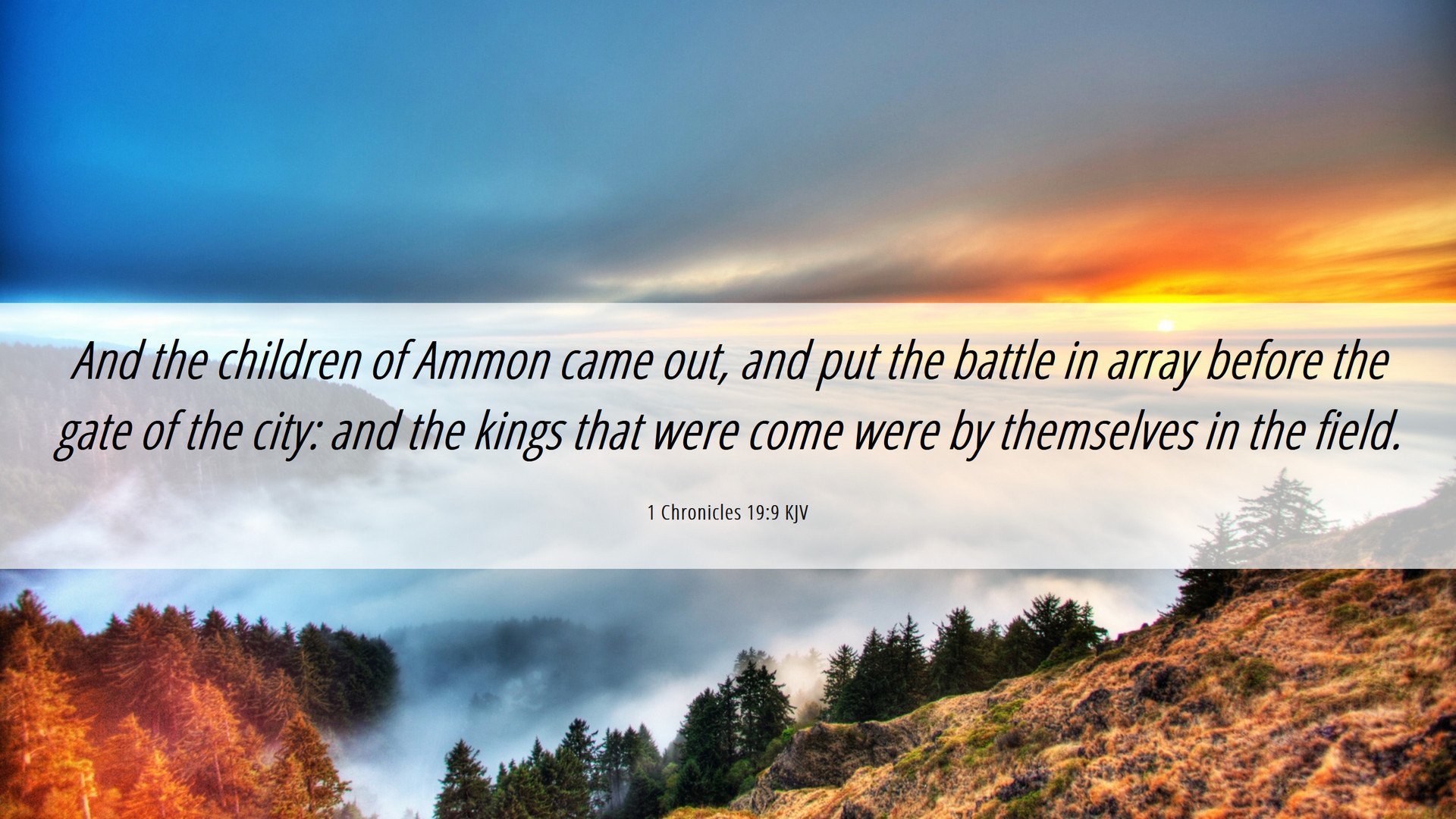 And the children of Ammon came out, and put the battle in array before the gate of the city: and the kings that were come were by themselves in the field.

1 Chronicles 19:9 KJV